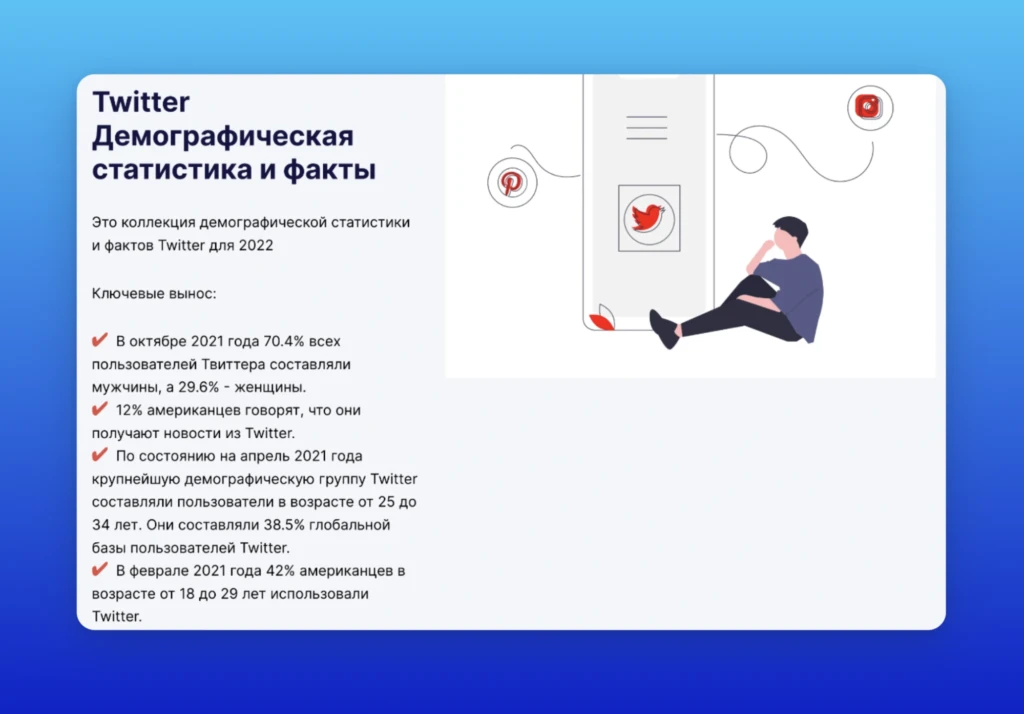 Twitter Демографическая статистика и факты

Это коллекция демографической статистики и фактов Twitter для 2022

Ключевые вынос:

✔ В октябре 2021 года 70.4% всех пользователей Твиттера составляли мужчины, а 29.6% - женщины.
✔ 12% американцев говорят, что они получают новости из Twitter.
✔ По состоянию на апрель 2021 года крупнейшую демографическую группу Twitter составляли пользователи в возрасте от 25 до 34 лет. Они составляли 38.5% глобальной базы пользователей Twitter.
✔ В феврале 2021 года 42% американцев в возрасте от 18 до 29 лет использовали Twitter.